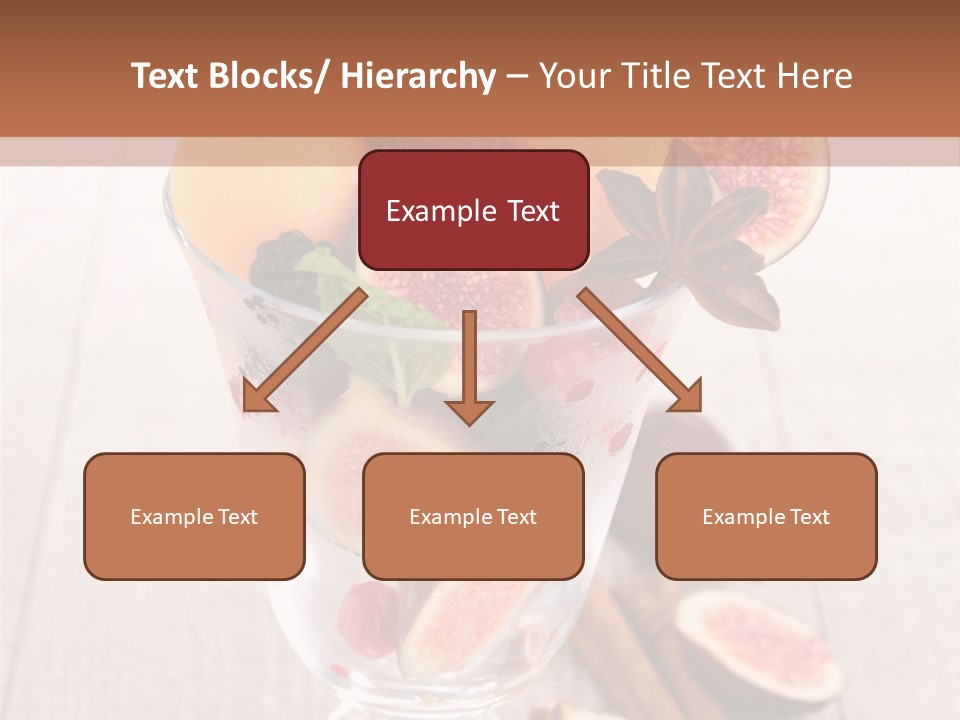 Text Blocks/ Hierarchy – Your Title Text Here

Example Text

Example Text

Example Text

Example Text